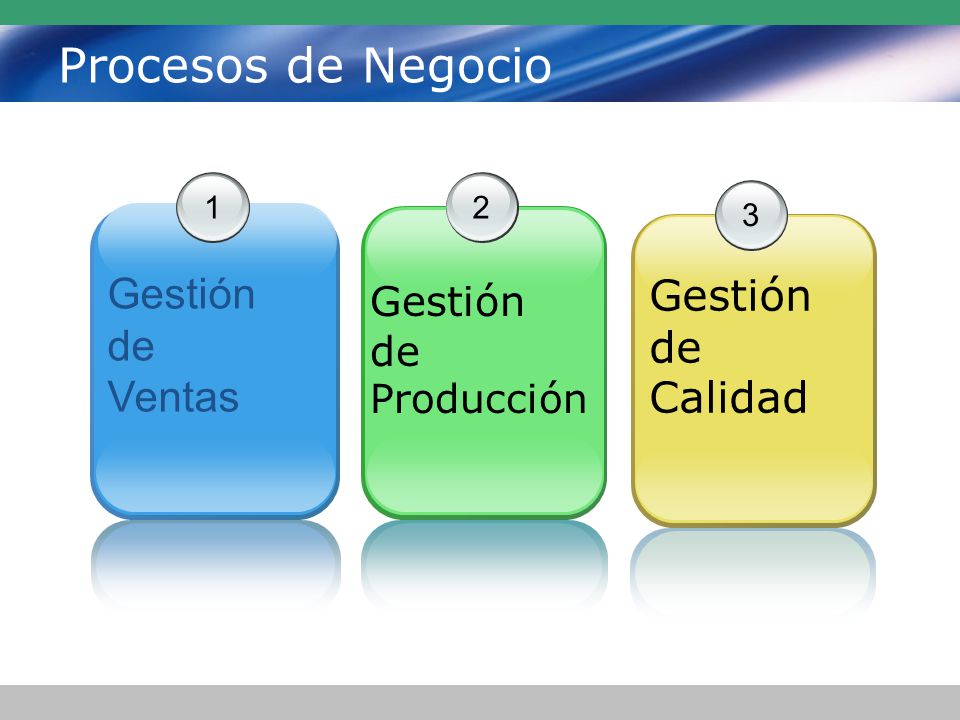 Procesos de Negocio

1

Gestión de Ventas

2

Gestión de Producción

3

Gestión de Calidad